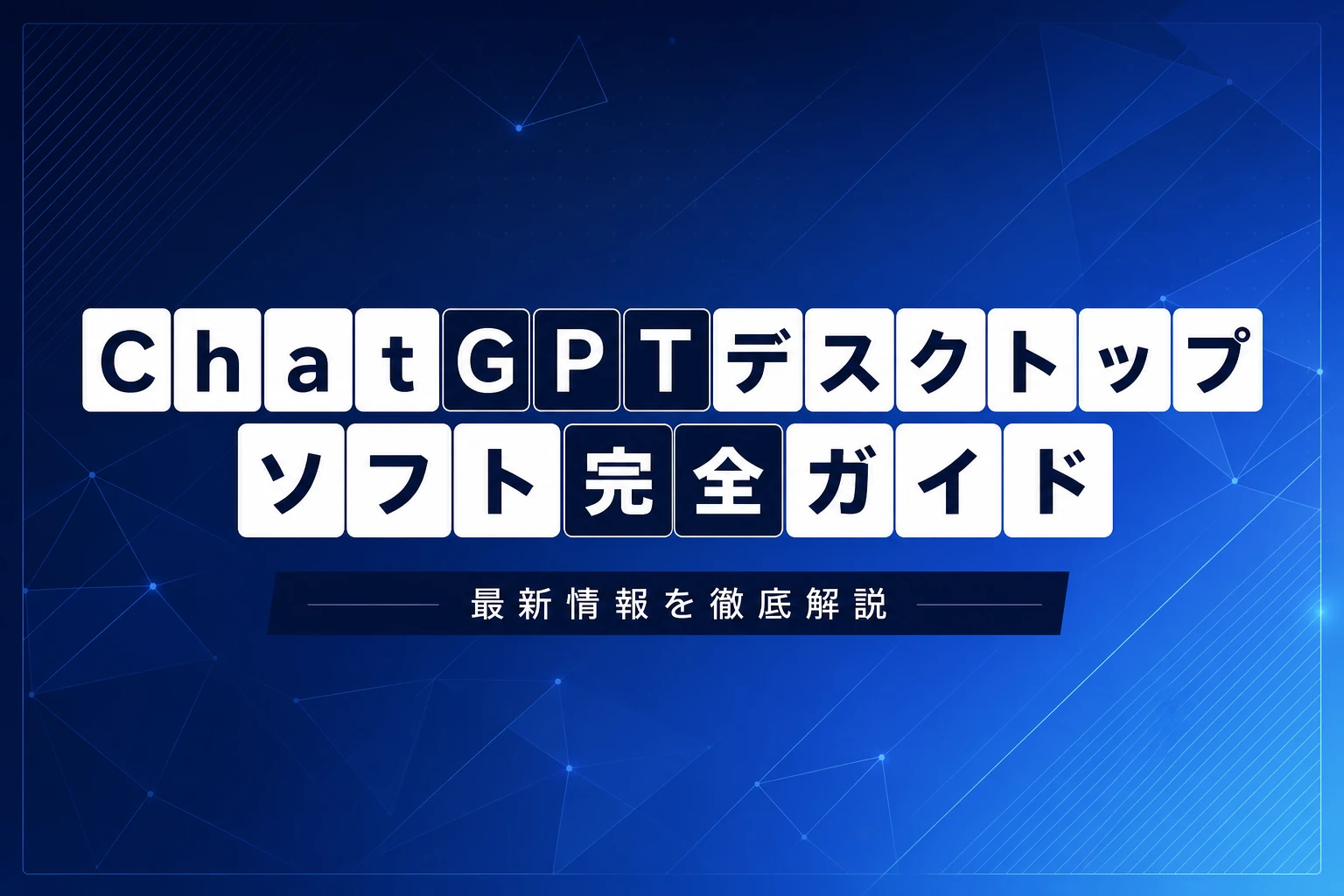 ChatGPTデスクトップ
ソフト完全ガイド

最新情報を徹底解説